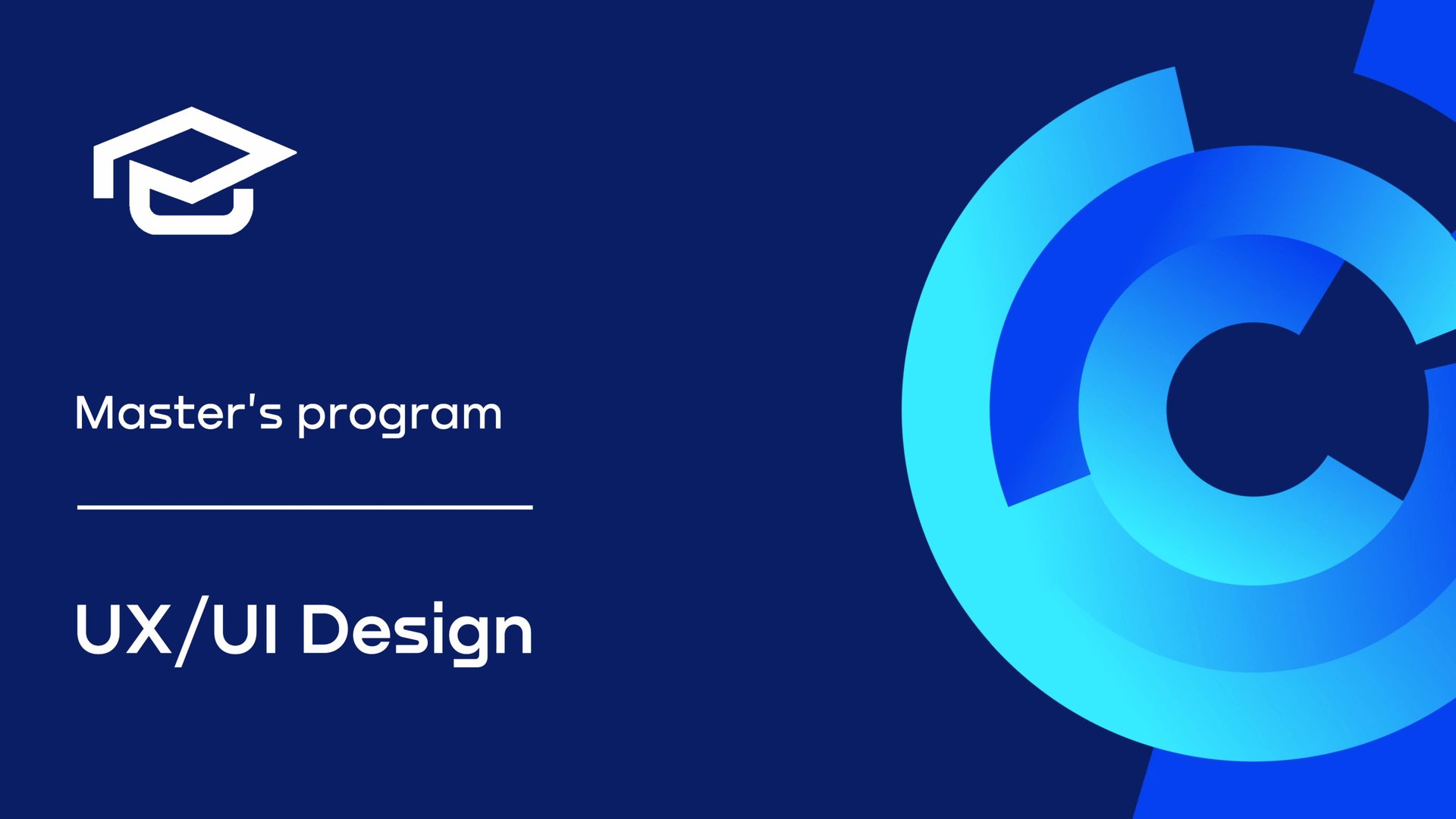 Master's program

UX/UI Design